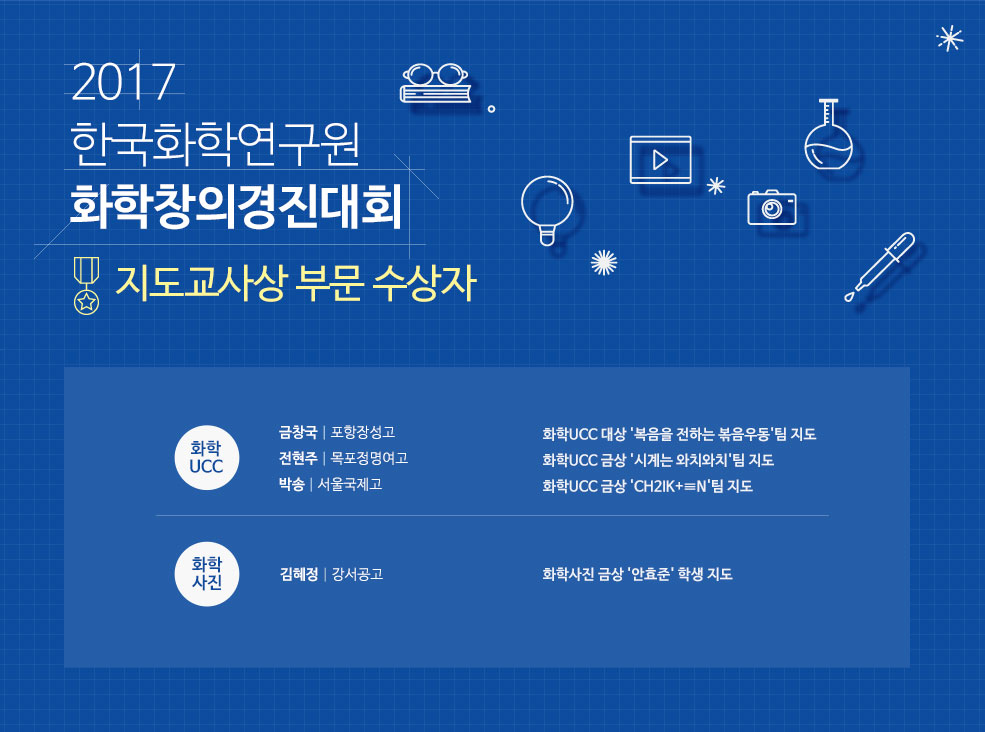 2017
한국화학연구원
화학창의경진대회

지도교사상 부문 수상자

화학 UCC

금창국 | 포항장성고
전현주 | 목포정명여고
박송 | 서울국제고

화학UCC 대상 '복음을 전하는 볶음우동'팀 지도
화학UCC 금상 '시계는 와치와치'팀 지도
화학UCC 금상 'CH2IK+≡N'팀 지도

화학 사진

김혜정 | 강서공고

화학사진 금상 '안효준' 학생 지도